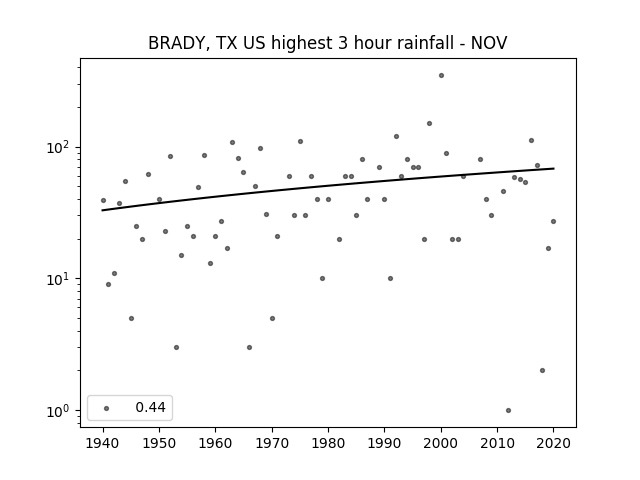 BRADY, TX US highest 3 hour rainfall - NOV

$10^2$
$10^1$
$10^0$

0.44

1940 1950 1960 1970 1980 1990 2000 2010 2020